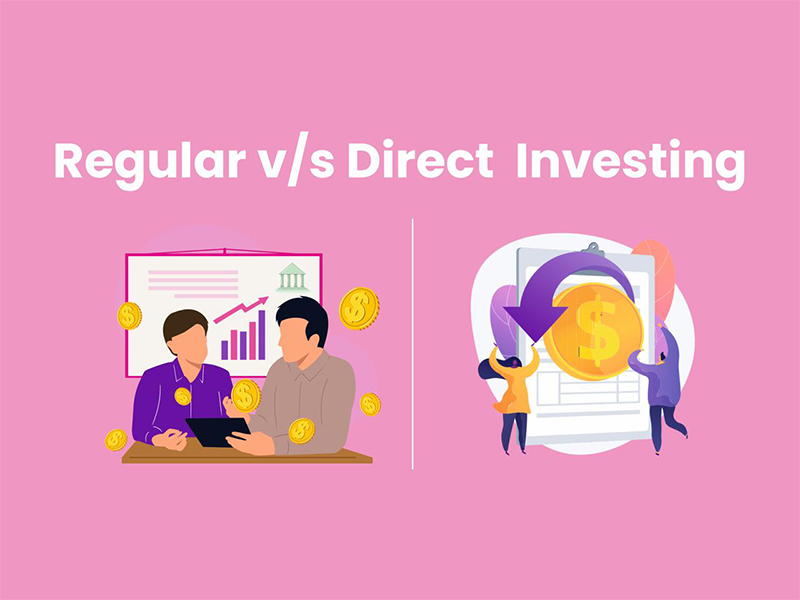 Regular v/s Direct Investing